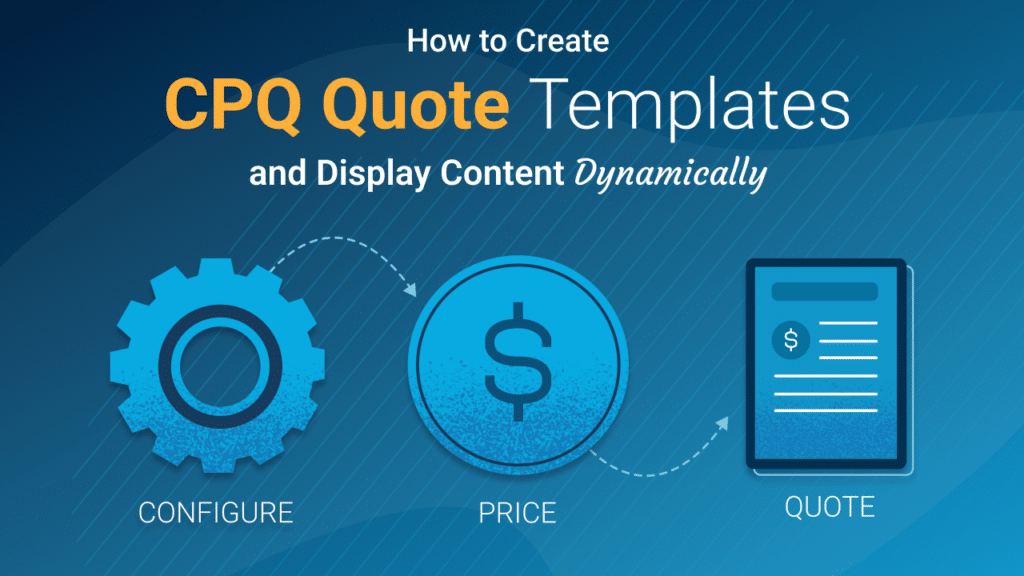 How to Create
CPQ Quote Templates
and Display Content Dynamically

$

$

CONFIGURE
PRICE
QUOTE